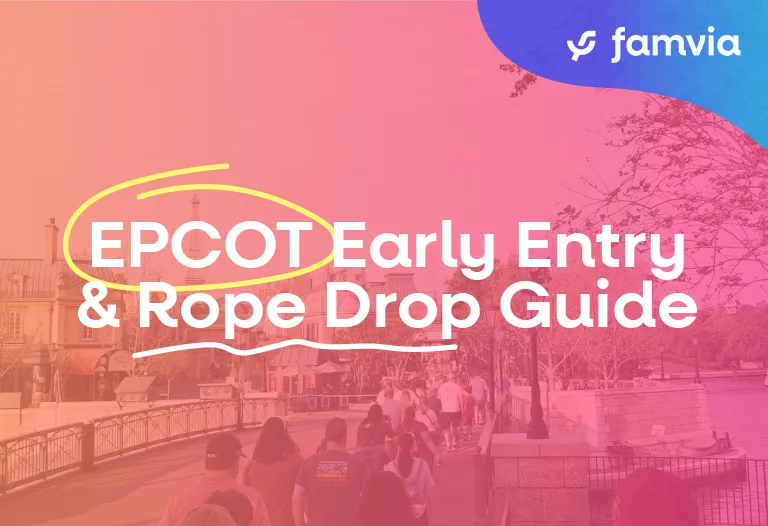 famvia

EPCOT Early Entry & Rope Drop Guide